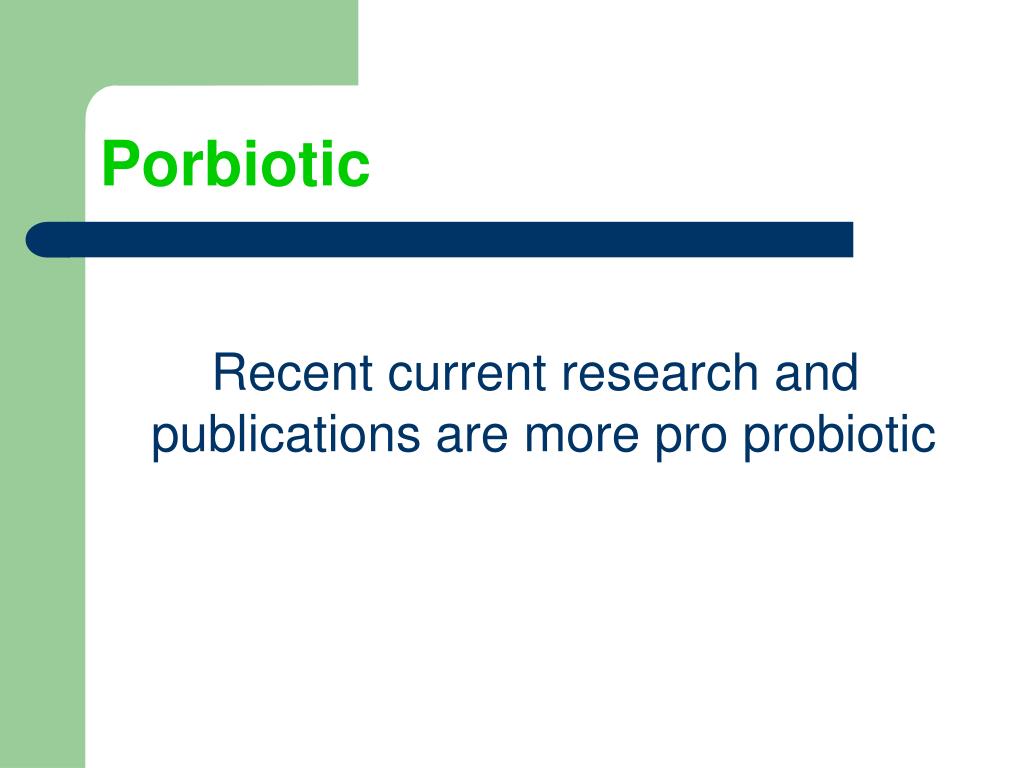 Porbiotic

Recent current research and publications are more pro probiotic